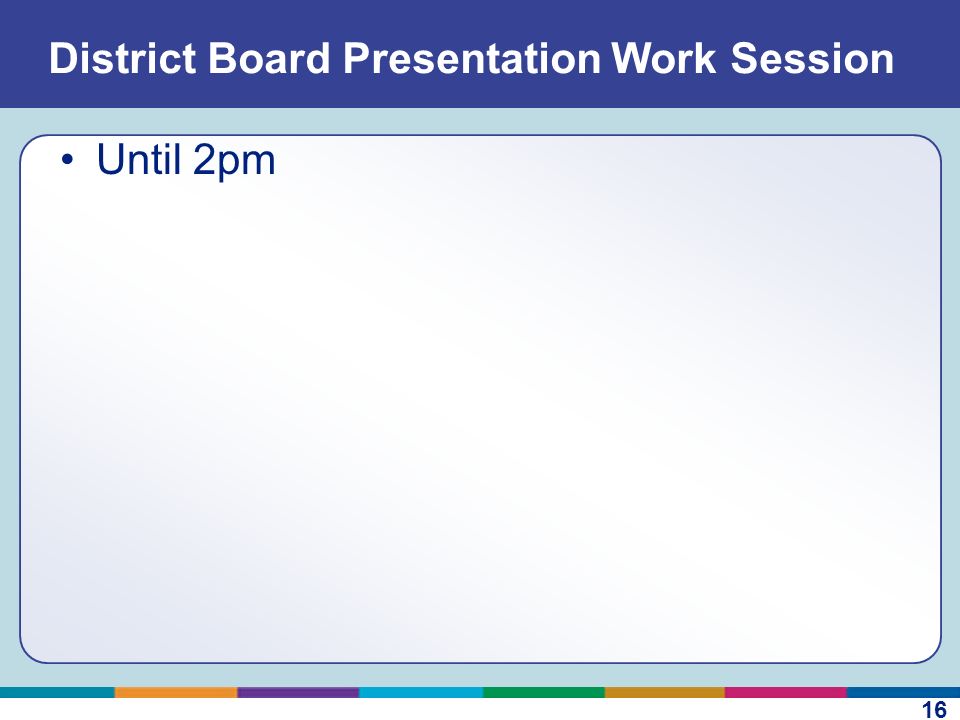 District Board Presentation Work Session

• Until 2pm

16